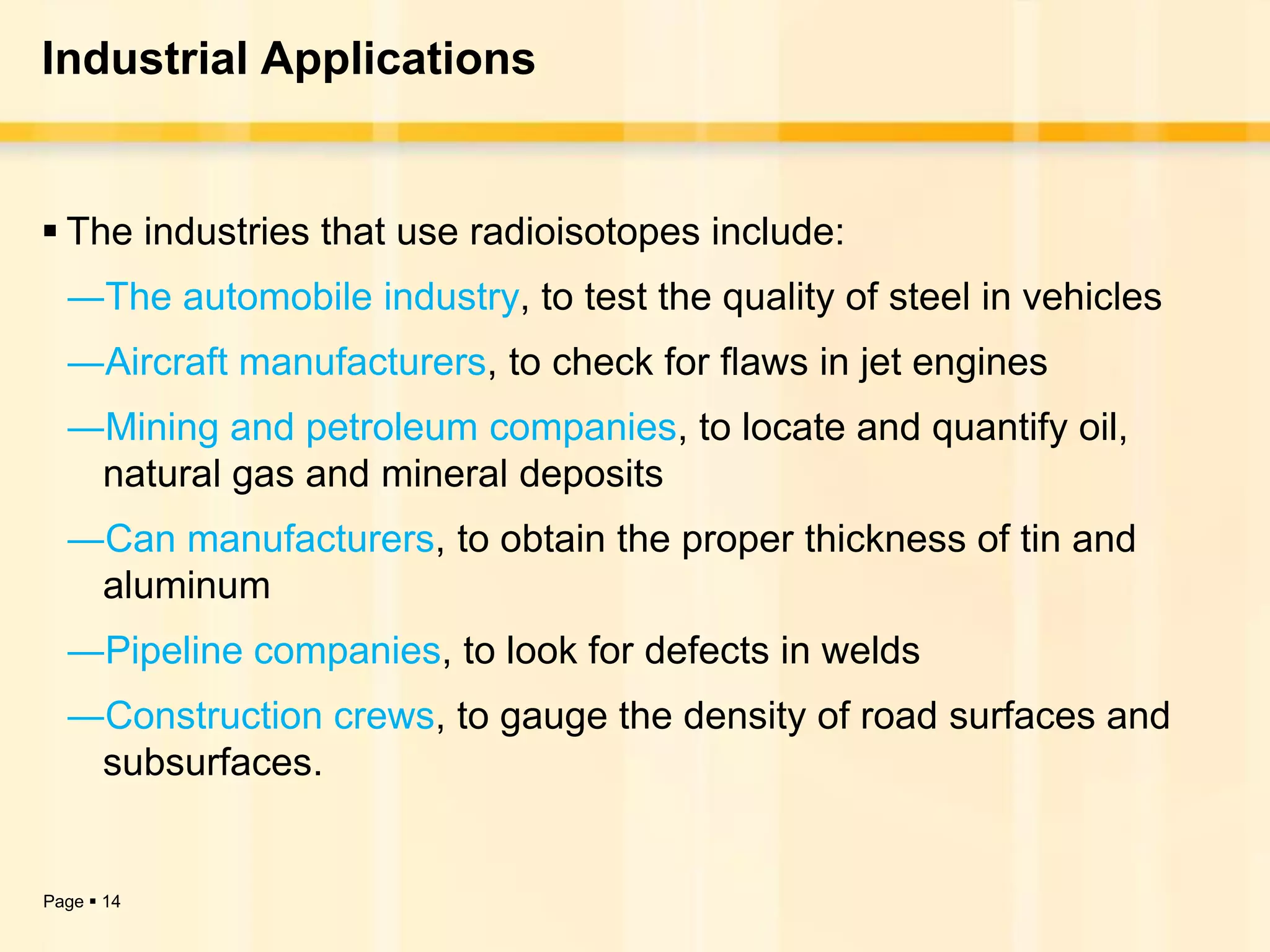 Industrial Applications

▪ The industries that use radioisotopes include:

—The automobile industry, to test the quality of steel in vehicles

—Aircraft manufacturers, to check for flaws in jet engines

—Mining and petroleum companies, to locate and quantify oil, natural gas and mineral deposits

—Can manufacturers, to obtain the proper thickness of tin and aluminum

—Pipeline companies, to look for defects in welds

—Construction crews, to gauge the density of road surfaces and subsurfaces.

Page ▪ 14